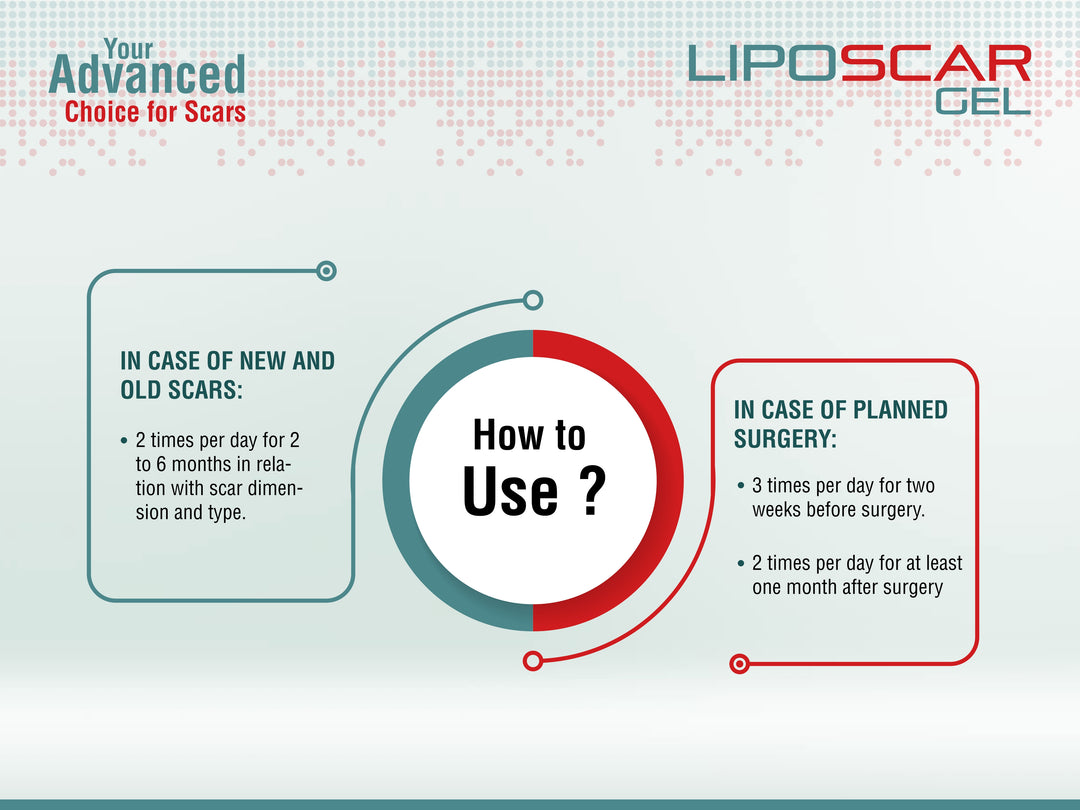 Your
Advanced
Choice for Scars

LIPOSCAR
GEL

IN CASE OF NEW AND OLD SCARS:

• 2 times per day for 2 to 6 months in relation with scar dimension and type.

How to
Use ?

IN CASE OF PLANNED SURGERY:

• 3 times per day for two weeks before surgery.

• 2 times per day for at least one month after surgery